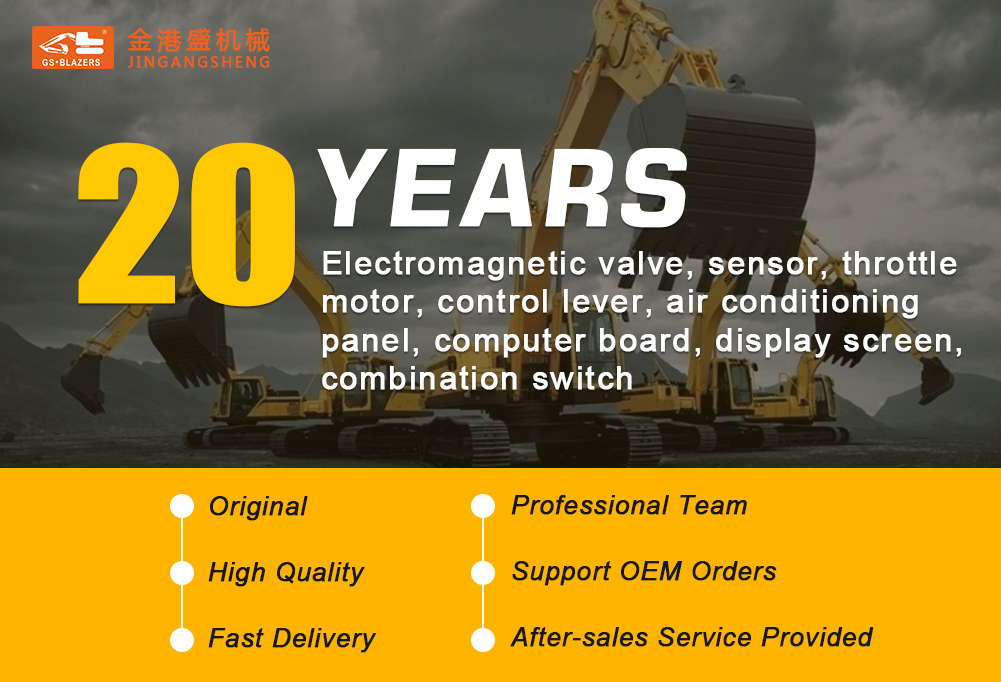 GS·BLAZERS
金港盛机械
JINGANGSHENG

20 YEARS

Electromagnetic valve, sensor, throttle motor, control lever, air conditioning panel, computer board, display screen, combination switch

Original

High Quality

Fast Delivery

Professional Team

Support OEM Orders

After-sales Service Provided